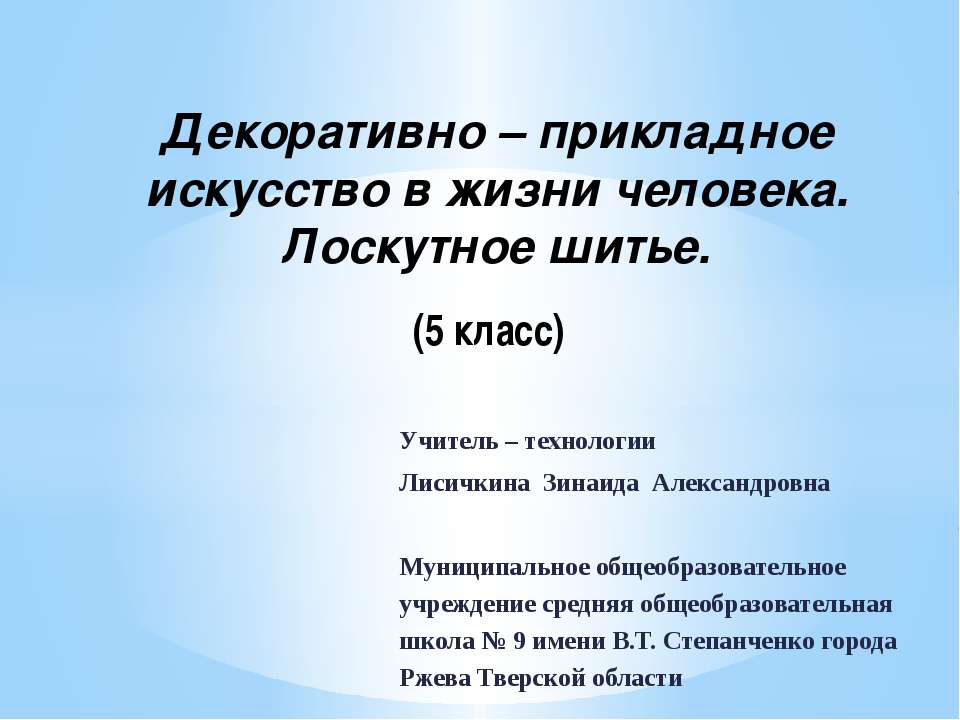 Декоративно – прикладное искусство в жизни человека. Лоскутное шитье.

(5 класс)

Учитель – технологии

Лисичкина Зинаида Александровна

Муниципальное общеобразовательное учреждение средняя общеобразовательная школа № 9 имени В.Т. Степанченко города Ржева Тверской области